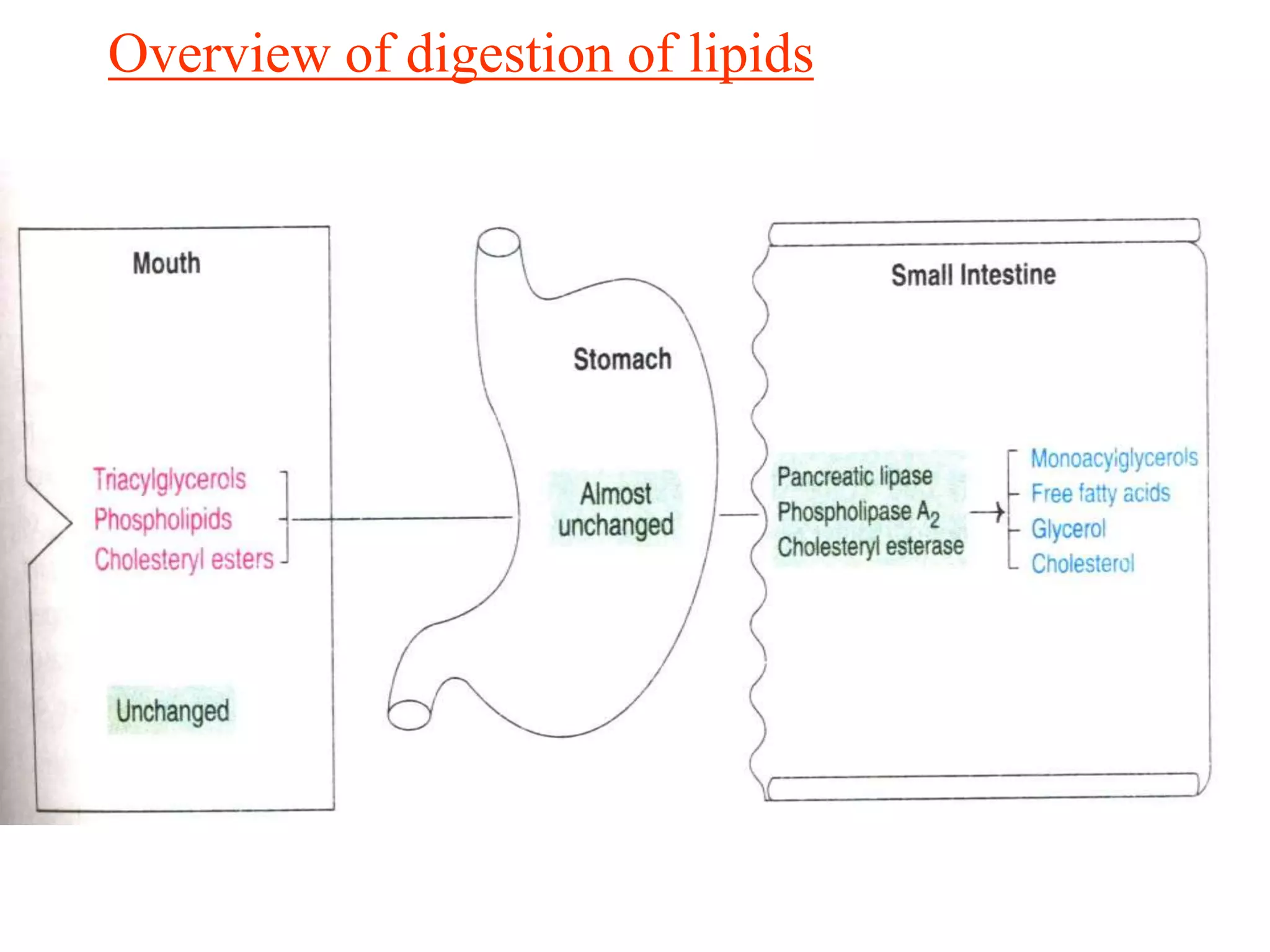 Overview of digestion of lipids

Mouth

Triacylglycerols
Phospholipids
Cholesteryl esters

Unchanged

Stomach

Almost unchanged

Small Intestine

Pancreatic lipase
Phospholipase $A_2$
Cholesteryl esterase

Monoacylglycerols
Free fatty acids
Glycerol
Cholesterol